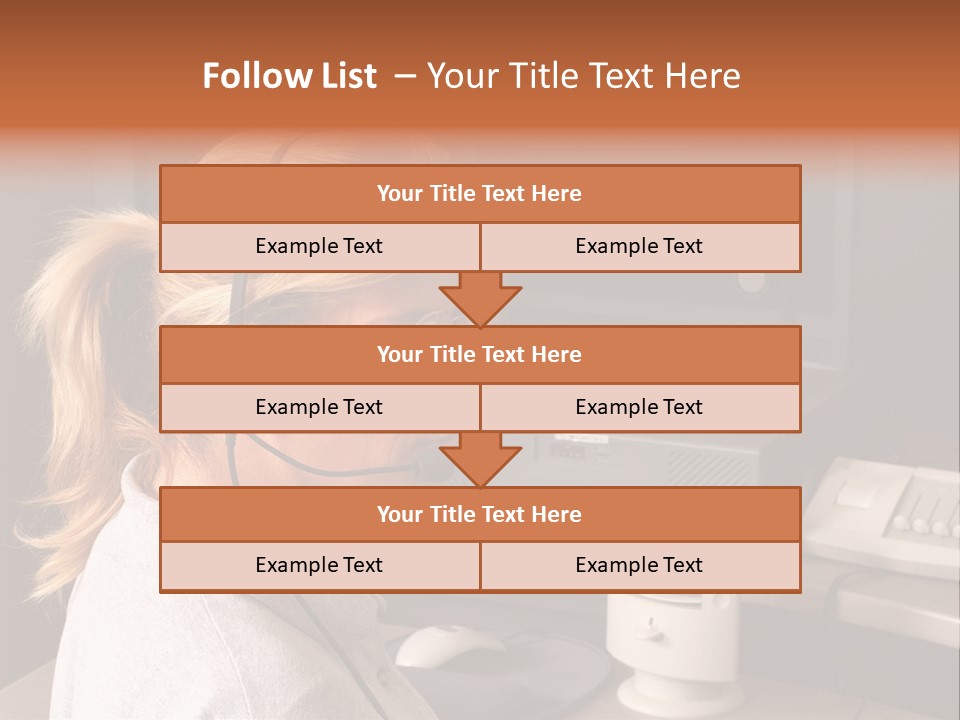 Follow List – Your Title Text Here

Your Title Text Here

Example Text

Example Text

Your Title Text Here

Example Text

Example Text

Your Title Text Here

Example Text

Example Text